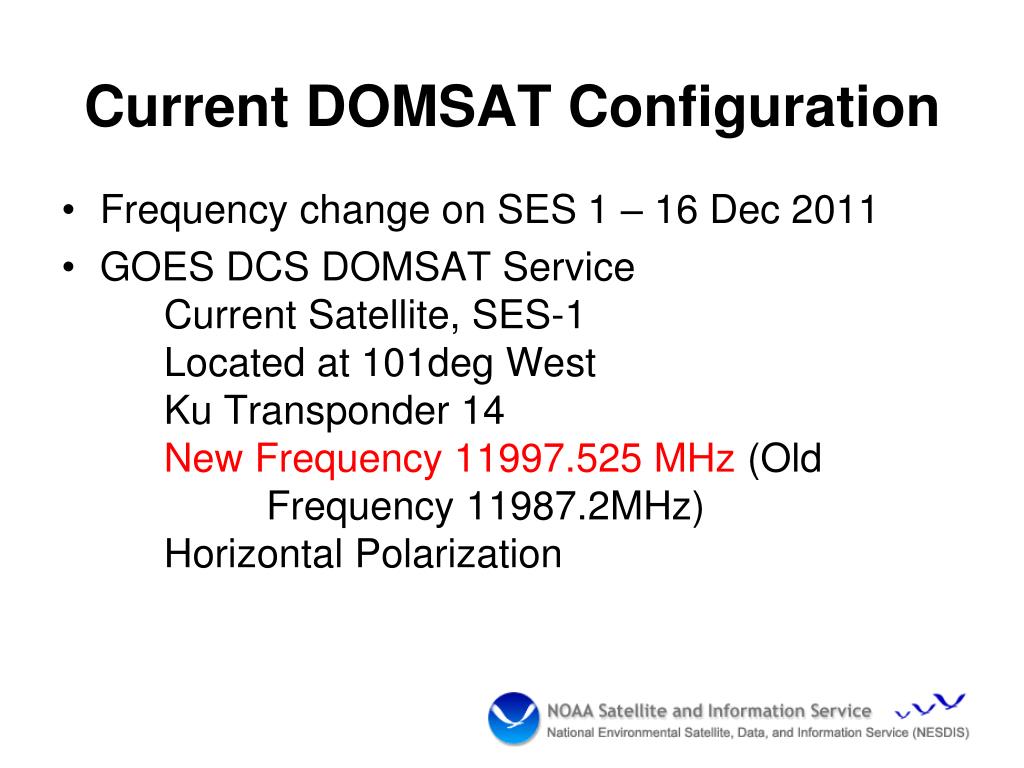 Current DOMSAT Configuration

• Frequency change on SES 1 – 16 Dec 2011
• GOES DCS DOMSAT Service
Current Satellite, SES-1
Located at 101deg West
Ku Transponder 14
New Frequency 11997.525 MHz (Old Frequency 11987.2MHz)
Horizontal Polarization

NOAA Satellite and Information Service
National Environmental Satellite, Data, and Information Service (NESDIS)